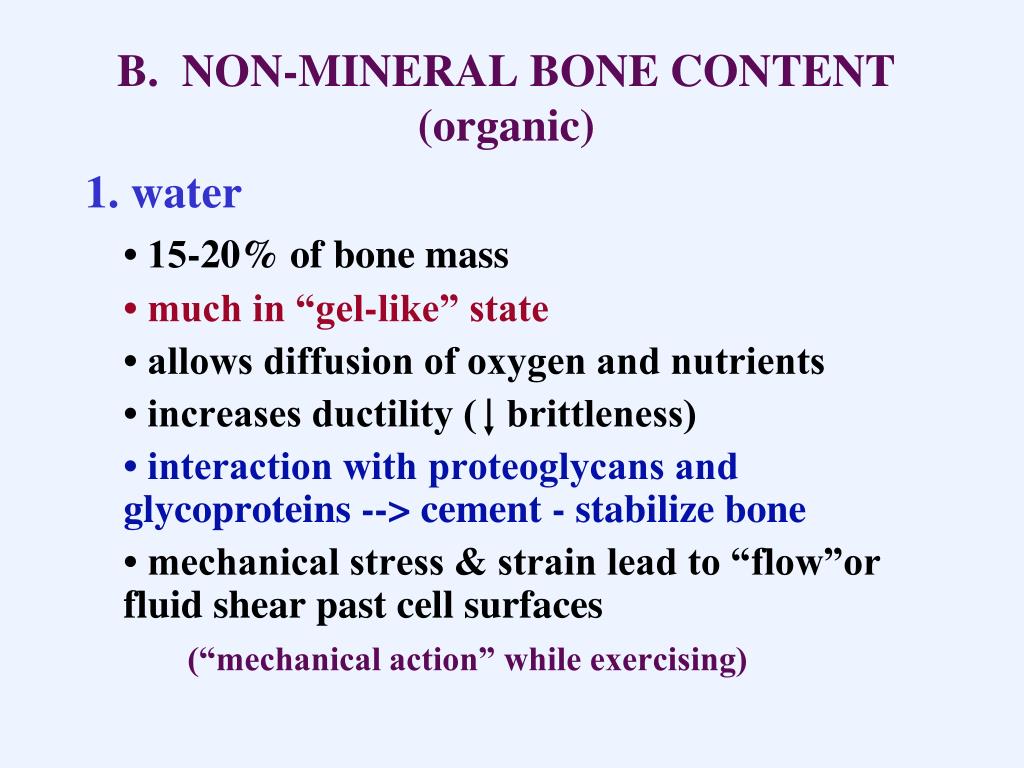 B. NON-MINERAL BONE CONTENT
(organic)

1. water

• 15-20% of bone mass

• much in “gel-like” state

• allows diffusion of oxygen and nutrients

• increases ductility (↓ brittleness)

• interaction with proteoglycans and glycoproteins --> cement - stabilize bone

• mechanical stress & strain lead to “flow”or fluid shear past cell surfaces

(“mechanical action” while exercising)